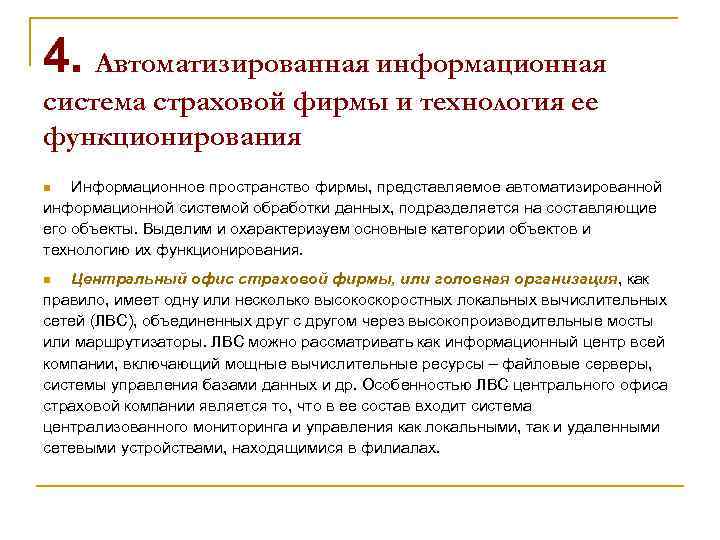 4. Автоматизированная информационная система страховой фирмы и технология ее функционирования

Информационное пространство фирмы, представляемое автоматизированной информационной системой обработки данных, подразделяется на составляющие его объекты. Выделим и охарактеризуем основные категории объектов и технологию их функционирования.

Центральный офис страховой фирмы, или головная организация, как правило, имеет одну или несколько высокоскоростных локальных вычислительных сетей (ЛВС), объединенных друг с другом через высокопроизводительные мосты или маршрутизаторы. ЛВС можно рассматривать как информационный центр всей компании, включающий мощные вычислительные ресурсы – файловые серверы, системы управления базами данных и др. Особенностью ЛВС центрального офиса страховой компании является то, что в ее состав входит система централизованного мониторинга и управления как локальными, так и удаленными сетевыми устройствами, находящимися в филиалах.